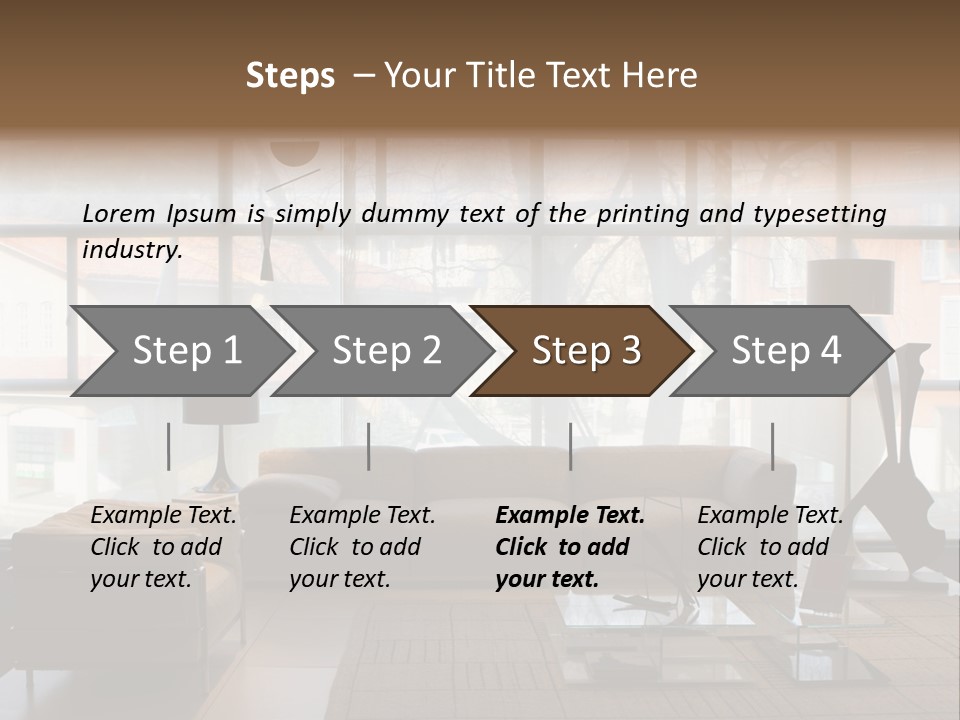 Steps – Your Title Text Here

Lorem Ipsum is simply dummy text of the printing and typesetting industry.

Step 1

Step 2

Step 3

Step 4

Example Text. Click to add your text.

Example Text. Click to add your text.

Example Text. Click to add your text.

Example Text. Click to add your text.